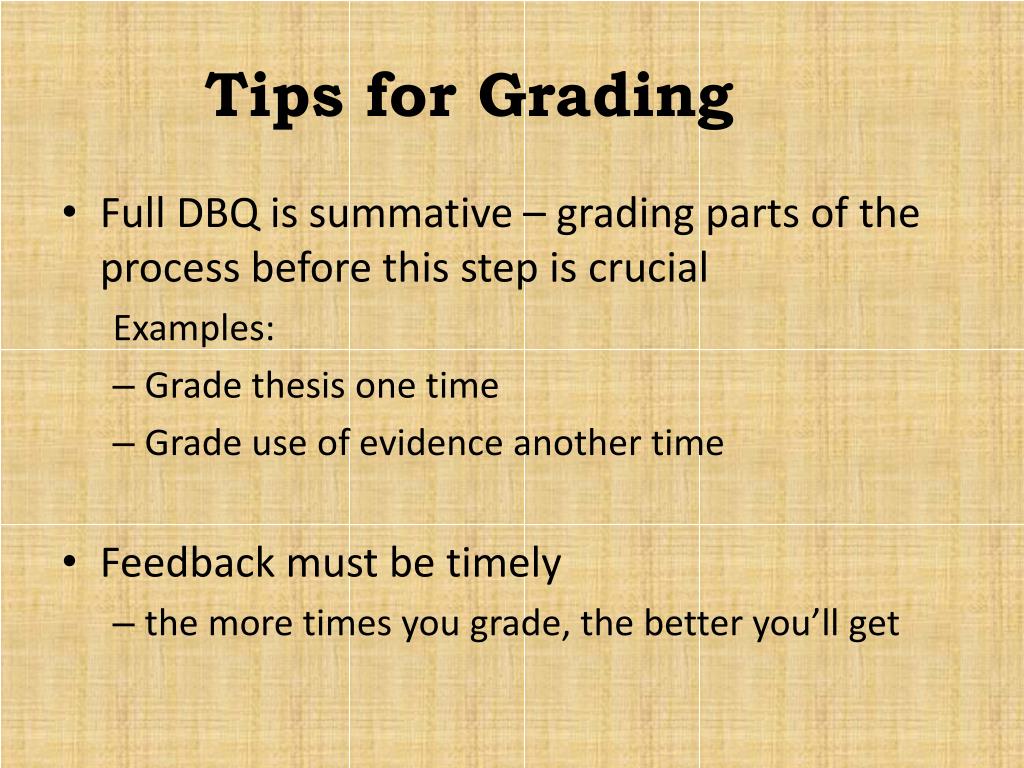 Tips for Grading

• Full DBQ is summative – grading parts of the process before this step is crucial

Examples:

– Grade thesis one time

– Grade use of evidence another time

• Feedback must be timely

– the more times you grade, the better you'll get